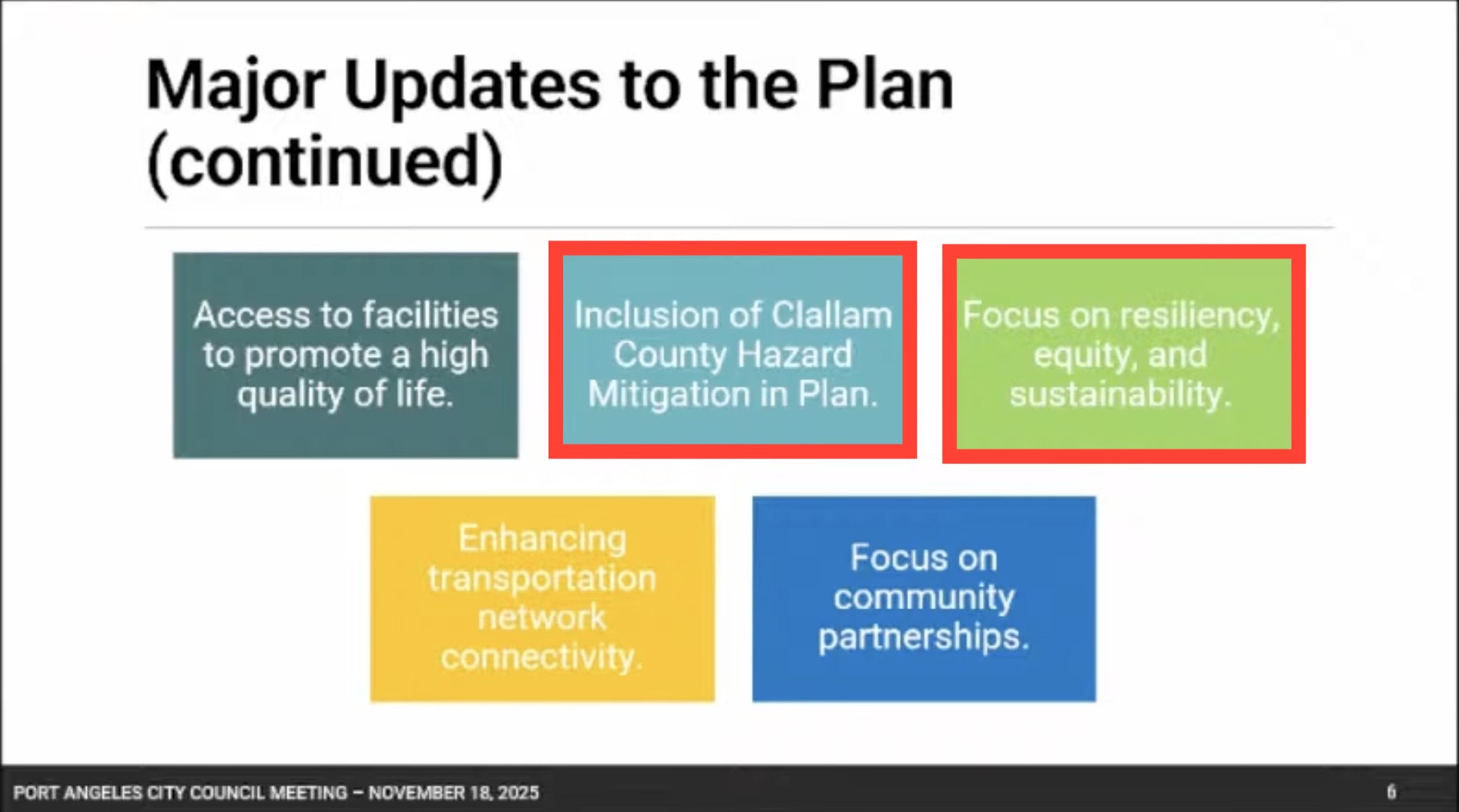 Major Updates to the Plan (continued)

Access to facilities to promote a high quality of life.

Inclusion of Clallam County Hazard Mitigation in Plan.

Focus on resiliency, equity, and sustainability.

Enhancing transportation network connectivity.

Focus on community partnerships.

PORT ANGELES CITY COUNCIL MEETING – NOVEMBER 18, 2025

6